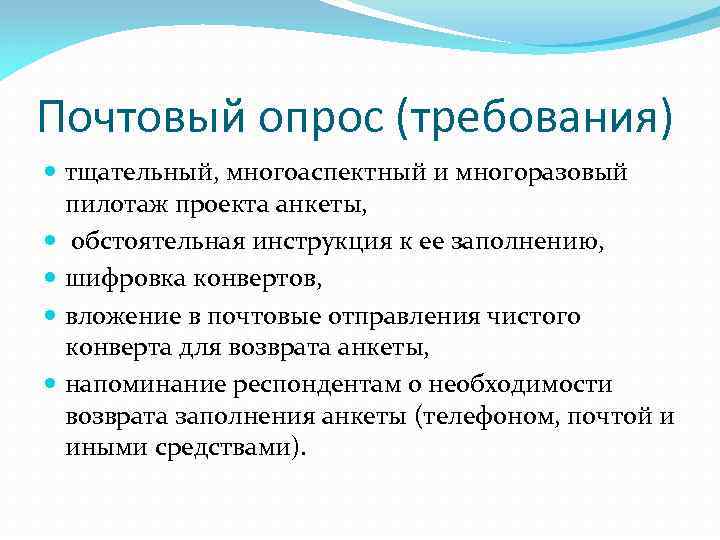 Почтовый опрос (требования)

- тщательный, многоаспектный и многоразовый пилотаж проекта анкеты,
- обстоятельная инструкция к ее заполнению,
- шифровка конвертов,
- вложение в почтовые отправления чистого конверта для возврата анкеты,
- напоминание респондентам о необходимости возврата заполнения анкеты (телефоном, почтой и иными средствами).